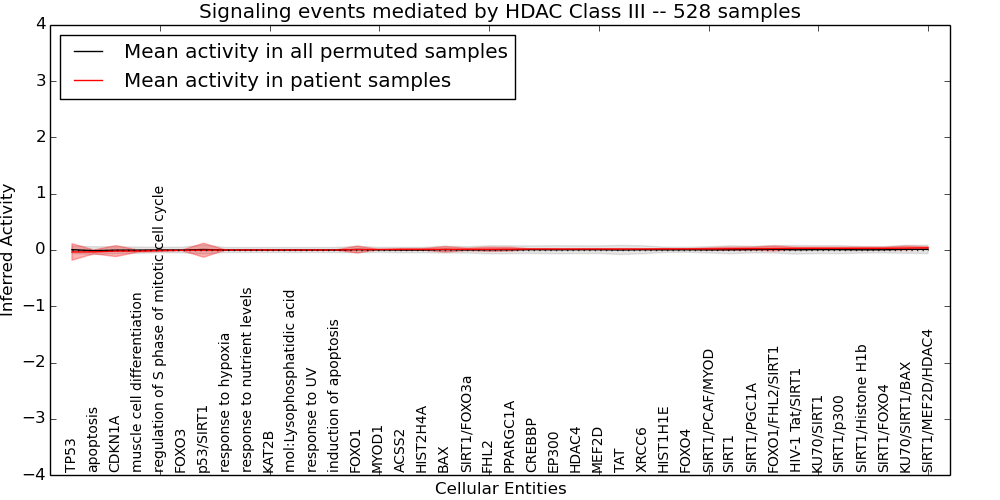 Signaling events mediated by HDAC Class III -- 528 samples

Mean activity in all permuted samples
Mean activity in patient samples

Inferred Activity

4
3
2
1
0
−1
−2
−3
−4

TP53
apoptosis
CDKN1A
muscle cell differentiation
regulation of S phase of mitotic cell cycle
FOXO3
p53/SIRT1
response to hypoxia
response to nutrient levels
KAT2B
mol:Lysophosphatidic acid
response to UV
induction of apoptosis
FOXO1
MYOD1
ACSS2
HIST2H4A
BAX
SIRT1/FOXO3a
FHL2
PPARGC1A
CREBBP
EP300
HDAC4
MEF2D
TAT
XRCC6
HIST1H1E
FOXO4
SIRT1/PCAF/MYOD
SIRT1
SIRT1/PGC1A
FOXO1/FHL2/SIRT1
HIV-1 Tat/SIRT1
KU70/SIRT1
SIRT1/p300
SIRT1/Histone H1b
SIRT1/FOXO4
KU70/SIRT1/BAX
SIRT1/MEF2D/HDAC4

Cellular Entities